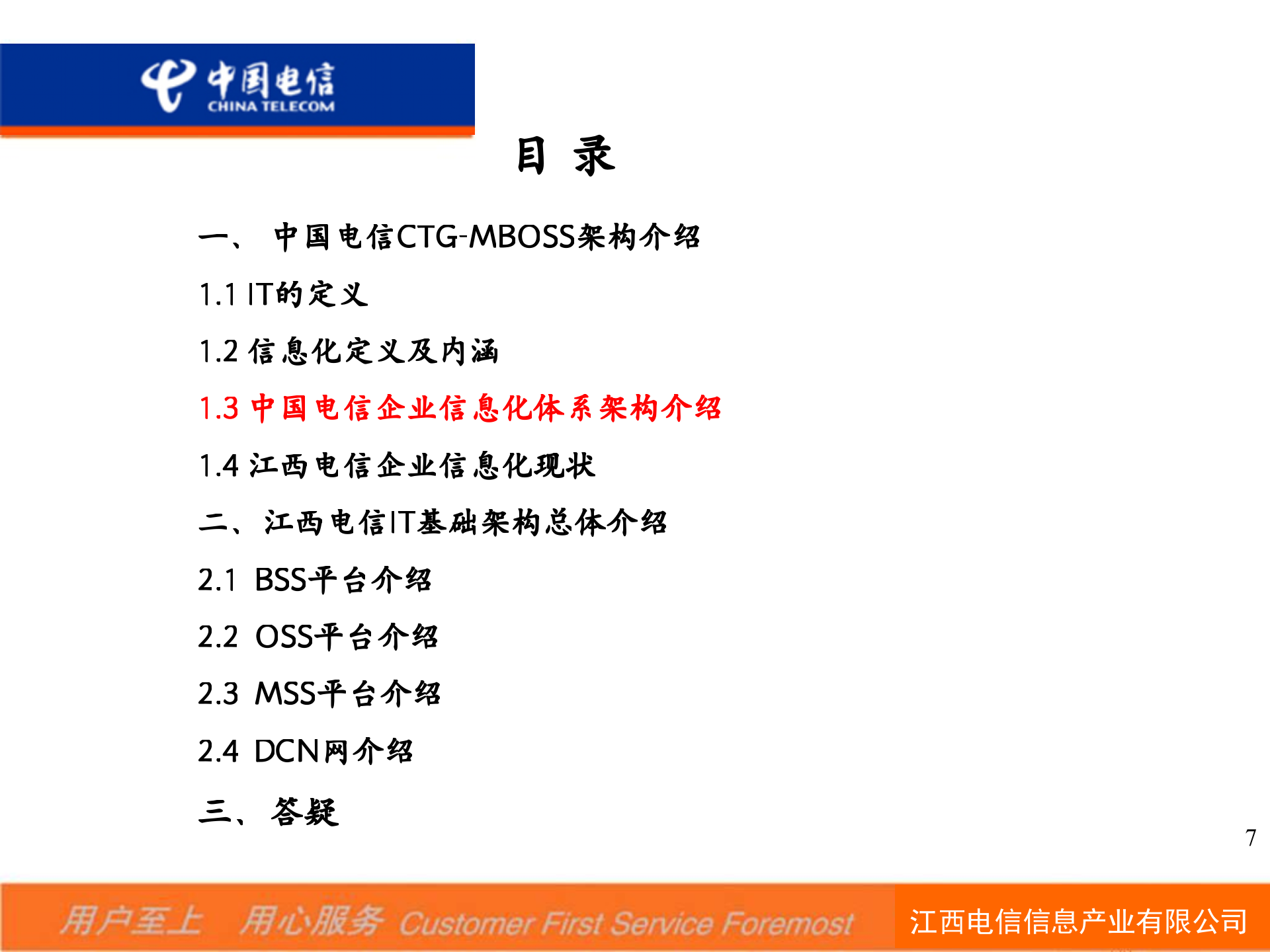 中国电信
CHINA TELECOM

目 录

一、 中国电信CTG-MBOSS架构介绍

1.1 IT的定义

1.2 信息化定义及内涵

1.3 中国电信企业信息化体系架构介绍

1.4 江西电信企业信息化现状

二、江西电信IT基础架构总体介绍

2.1 BSS平台介绍

2.2 OSS平台介绍

2.3 MSS平台介绍

2.4 DCN网介绍

三、 答疑

7

用户至上 用心服务 Customer First Service Foremost

江西电信信息产业有限公司